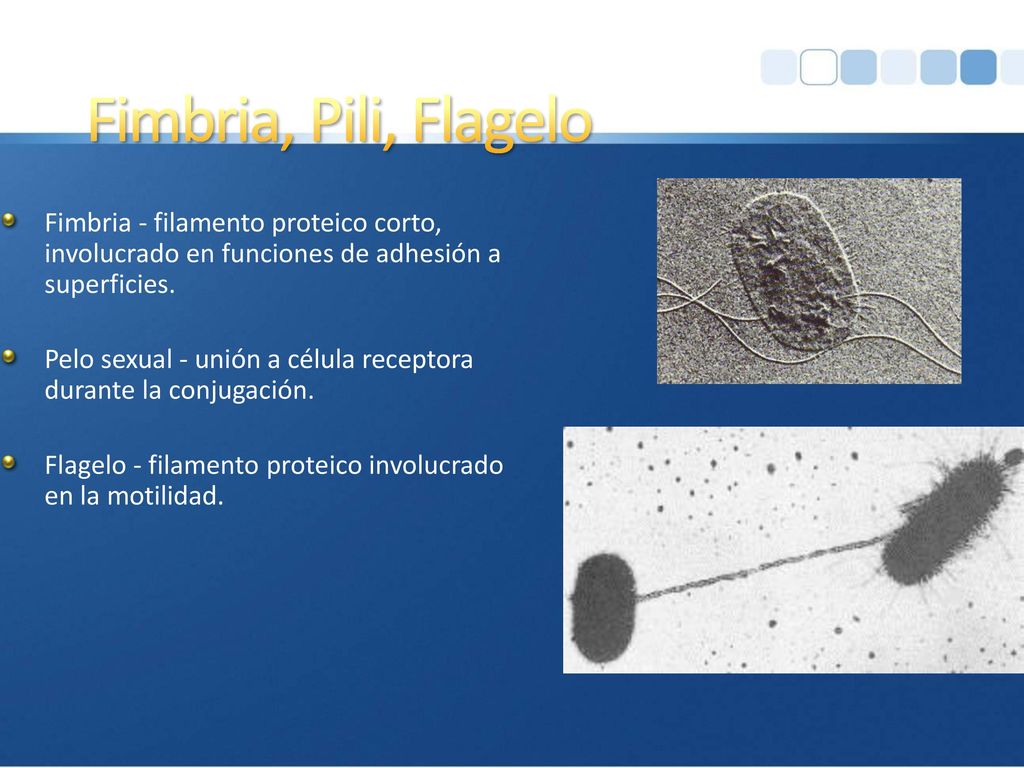 Fimbria, Pili, Flagelo

Fimbria - filamento proteico corto, involucrado en funciones de adhesión a superficies.

Pelo sexual - unión a célula receptora durante la conjugación.

Flagelo - filamento proteico involucrado en la motilidad.